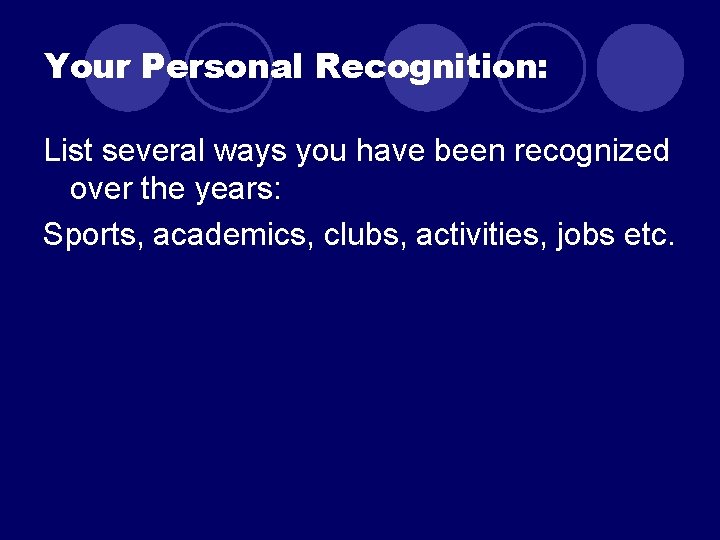 Your Personal Recognition:

List several ways you have been recognized over the years:

Sports, academics, clubs, activities, jobs etc.